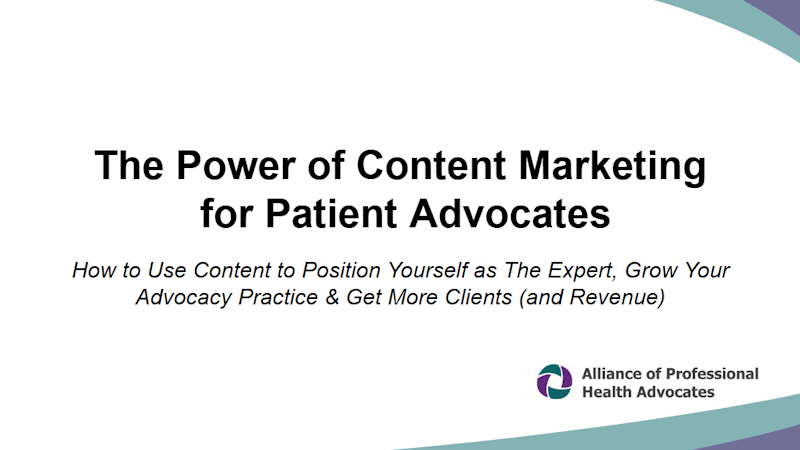 The Power of Content Marketing for Patient Advocates

How to Use Content to Position Yourself as The Expert, Grow Your Advocacy Practice & Get More Clients (and Revenue)

Alliance of Professional Health Advocates